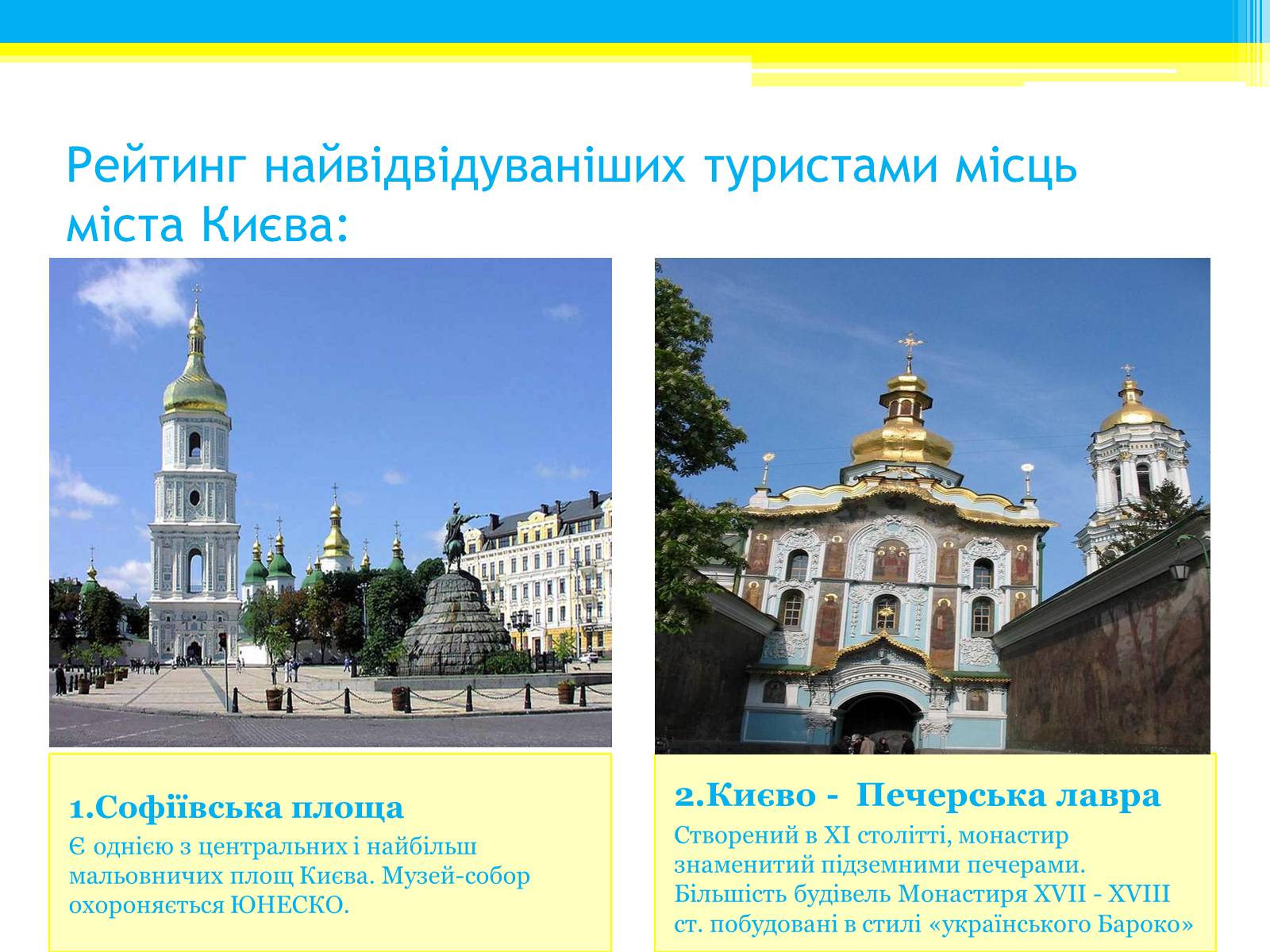 Рейтинг найвідвідуваніших туристами місць міста Києва:

1.Софіївська площа

Є однією з центральних і найбільш мальовничих площ Києва. Музей-собор охороняється ЮНЕСКО.

2.Києво -  Печерська лавра

Створений в XI столітті, монастир знаменитий підземними печерами. Більшість будівель Монастиря XVII - XVIII ст. побудовані в стилі «українського Бароко»